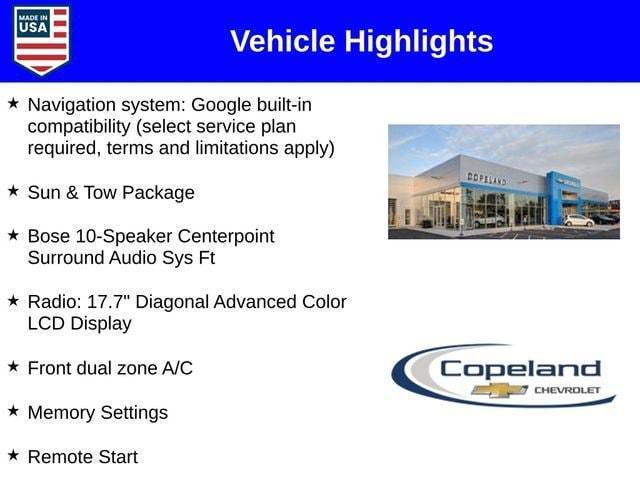 MADE IN USA

Vehicle Highlights

★ Navigation system: Google built-in compatibility (select service plan required, terms and limitations apply)

★ Sun & Tow Package

★ Bose 10-Speaker Centerpoint Surround Audio Sys Ft

★ Radio: 17.7" Diagonal Advanced Color LCD Display

★ Front dual zone A/C

★ Memory Settings

★ Remote Start

COPELAND

Copeland CHEVROLET